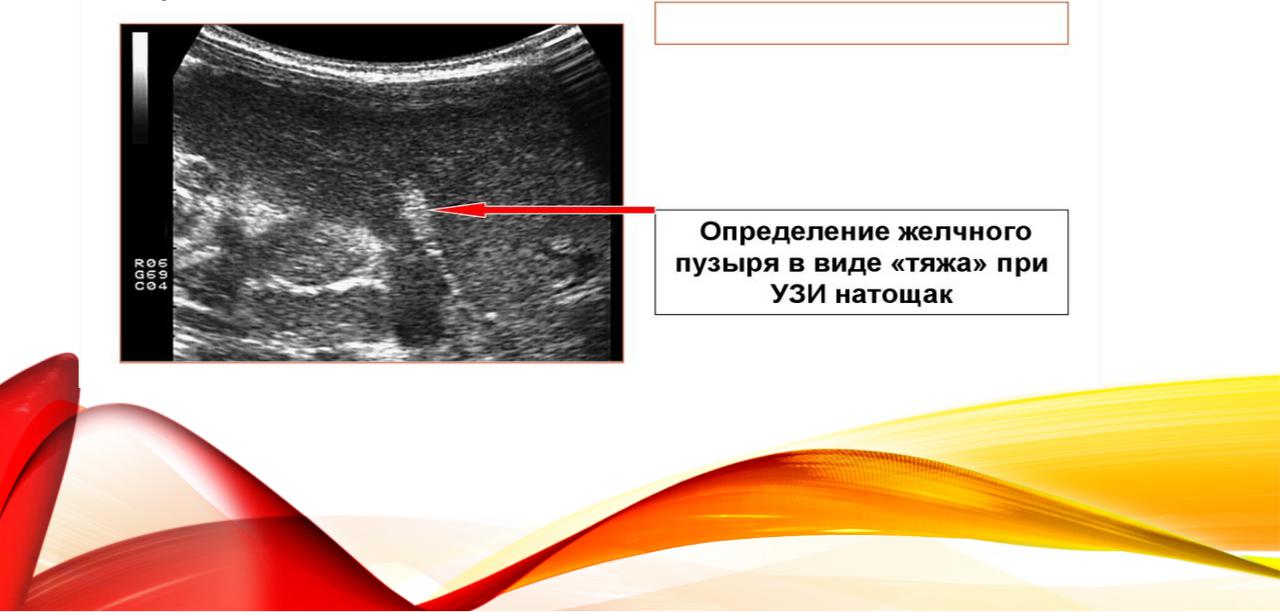 R06
G69
C04

Определение желчного пузыря в виде «тяжа» при УЗИ натощак